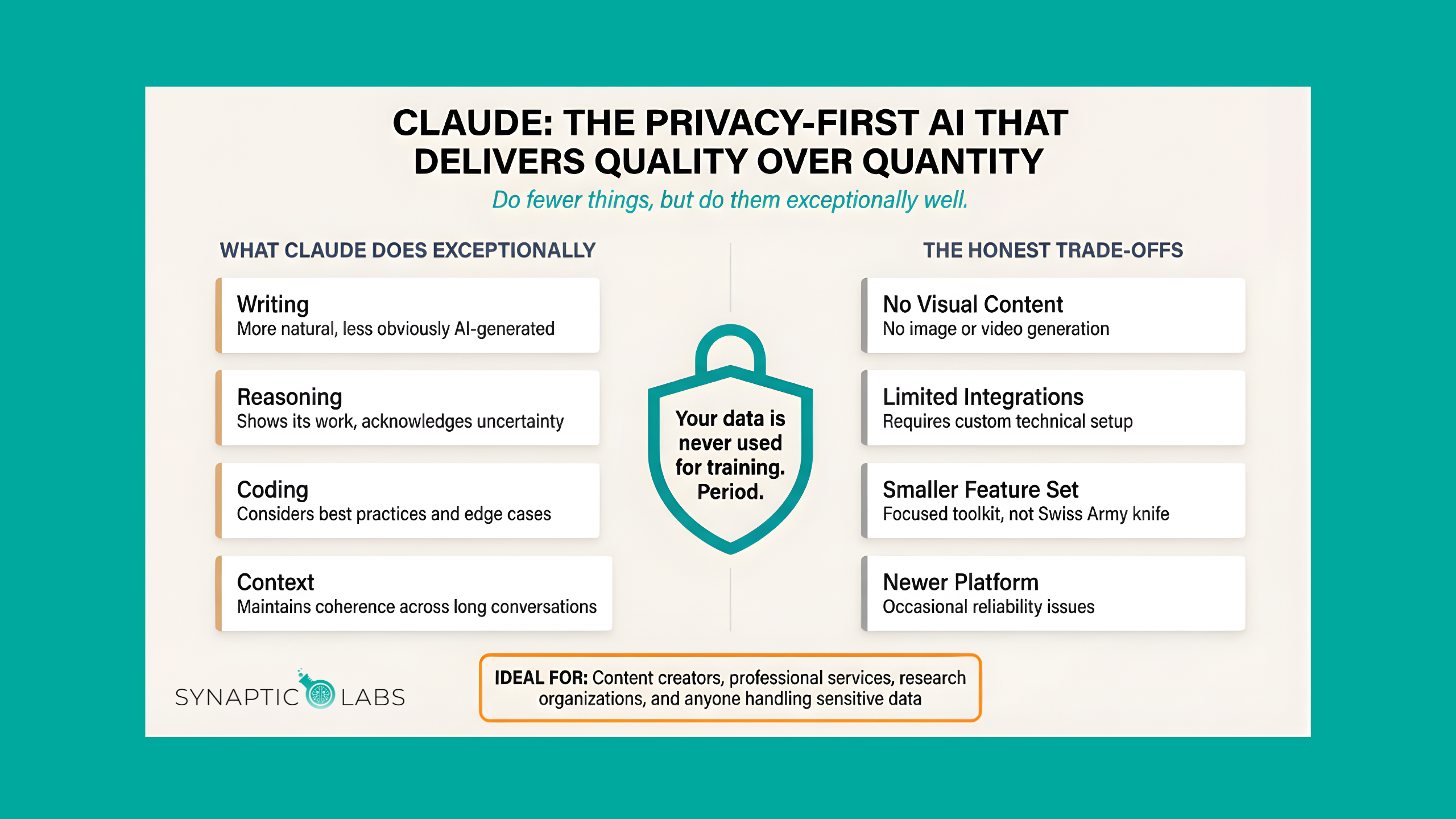 CLAUDE: THE PRIVACY-FIRST AI THAT DELIVERS QUALITY OVER QUANTITY

Do fewer things, but do them exceptionally well.

WHAT CLAUDE DOES EXCEPTIONALLY

Writing
More natural, less obviously AI-generated

Reasoning
Shows its work, acknowledges uncertainty

Coding
Considers best practices and edge cases

Context
Maintains coherence across long conversations

Your data is never used for training. Period.

THE HONEST TRADE-OFFS

No Visual Content
No image or video generation

Limited Integrations
Requires custom technical setup

Smaller Feature Set
Focused toolkit, not Swiss Army knife

Newer Platform
Occasional reliability issues

SYNAPTIC LABS

IDEAL FOR: Content creators, professional services, research organizations, and anyone handling sensitive data